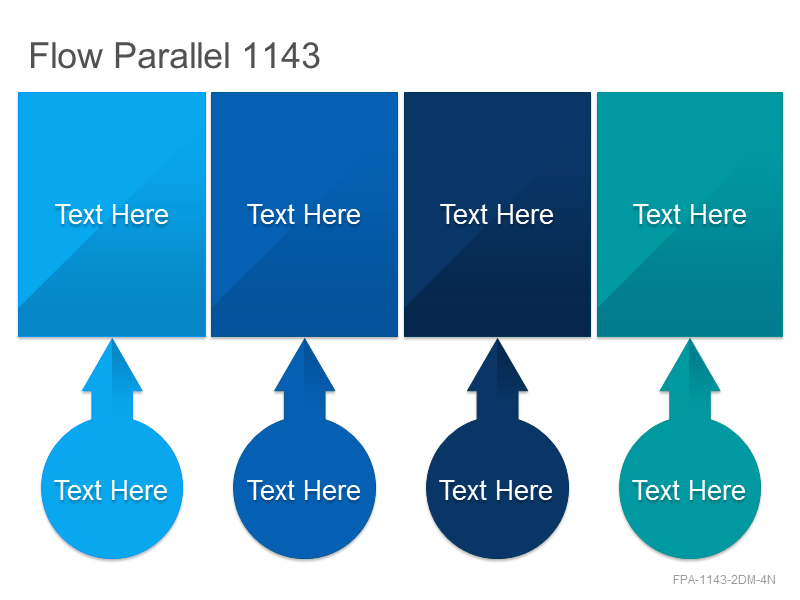 Flow Parallel 1143

Text Here

Text Here

Text Here

Text Here

Text Here

Text Here

Text Here

Text Here

FPA-1143-2DM-4N